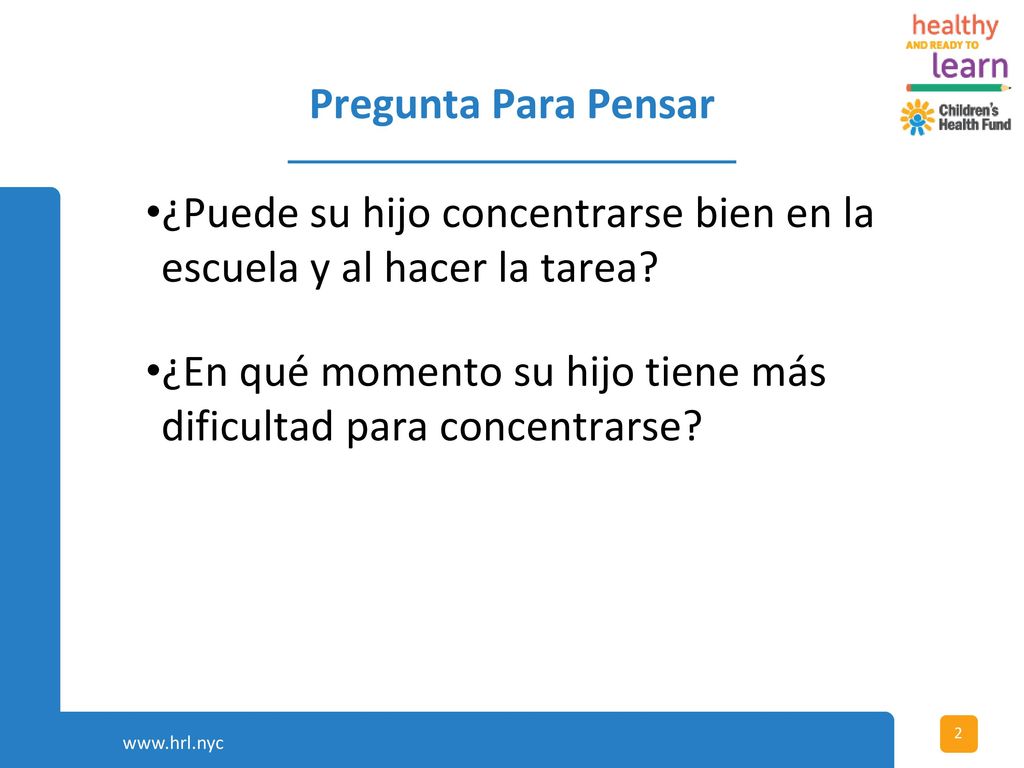 healthy
AND READY TO
learn

Children's
Health Fund

Pregunta Para Pensar

•¿Puede su hijo concentrarse bien en la escuela y al hacer la tarea?

•¿En qué momento su hijo tiene más dificultad para concentrarse?

www.hrl.nyc

2